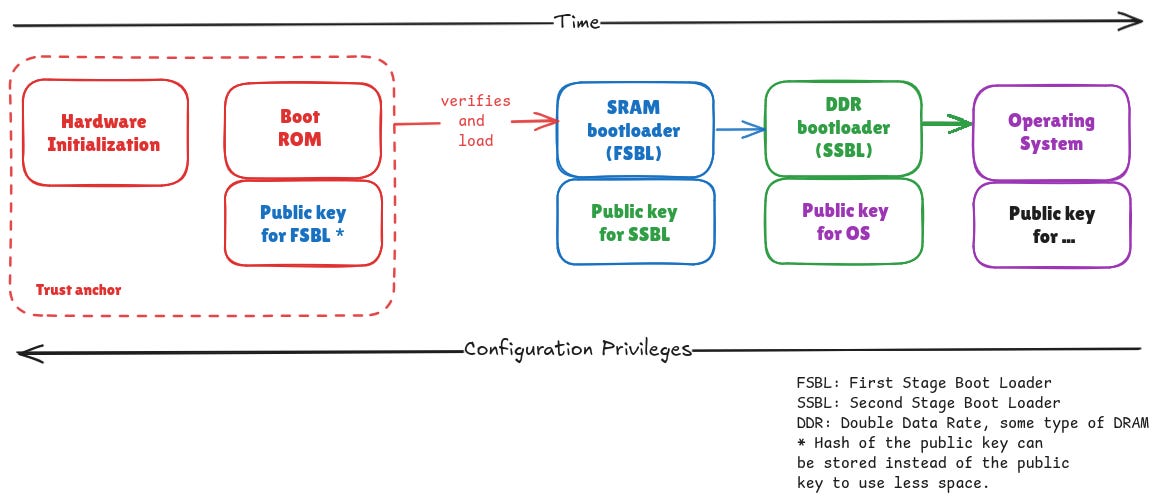 Time

Hardware Initialization

Boot ROM

Public key for FSBL *

Trust anchor

verifies and load

SRAM bootloader (FSBL)

Public key for SSBL

DDR bootloader (SSBL)

Public key for OS

Operating System

Public key for ...

Configuration Privileges

FSBL: First Stage Boot Loader
SSBL: Second Stage Boot Loader
DDR: Double Data Rate, some type of DRAM
* Hash of the public key can be stored instead of the public key to use less space.